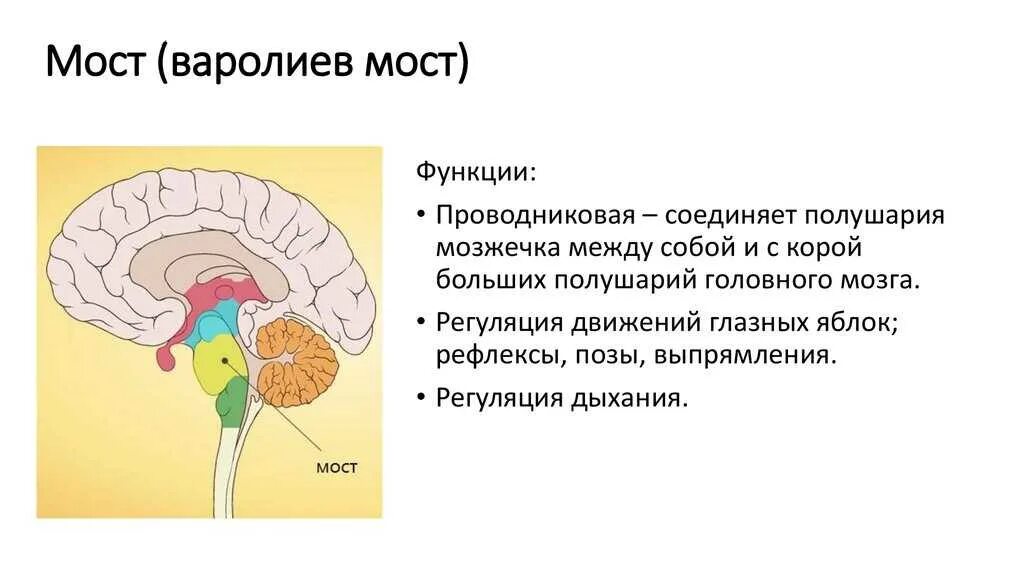 Мост (варолиев мост)

мост

Функции:

• Проводниковая – соединяет полушария мозжечка между собой и с корой больших полушарий головного мозга.

• Регуляция движений глазных яблок; рефлексы, позы, выпрямления.

• Регуляция дыхания.